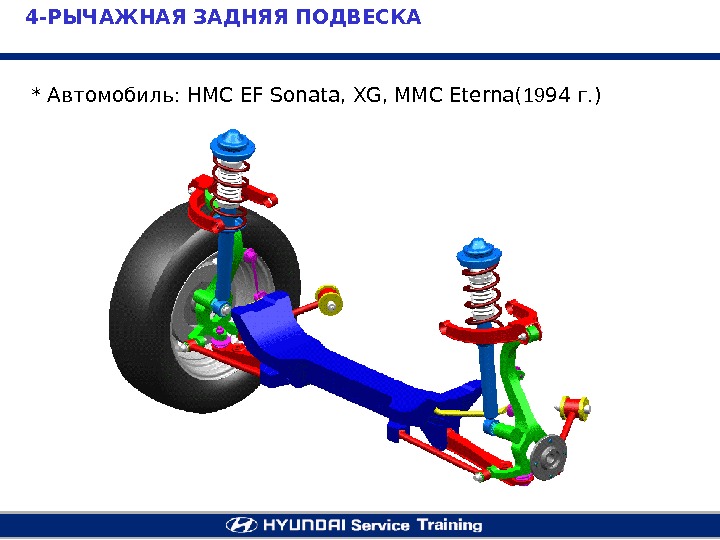 4-РЫЧАЖНАЯ ЗАДНЯЯ ПОДВЕСКА

* Автомобиль: HMC EF Sonata, XG, MMC Eterna(1994 г.)

HYUNDAI Service Training